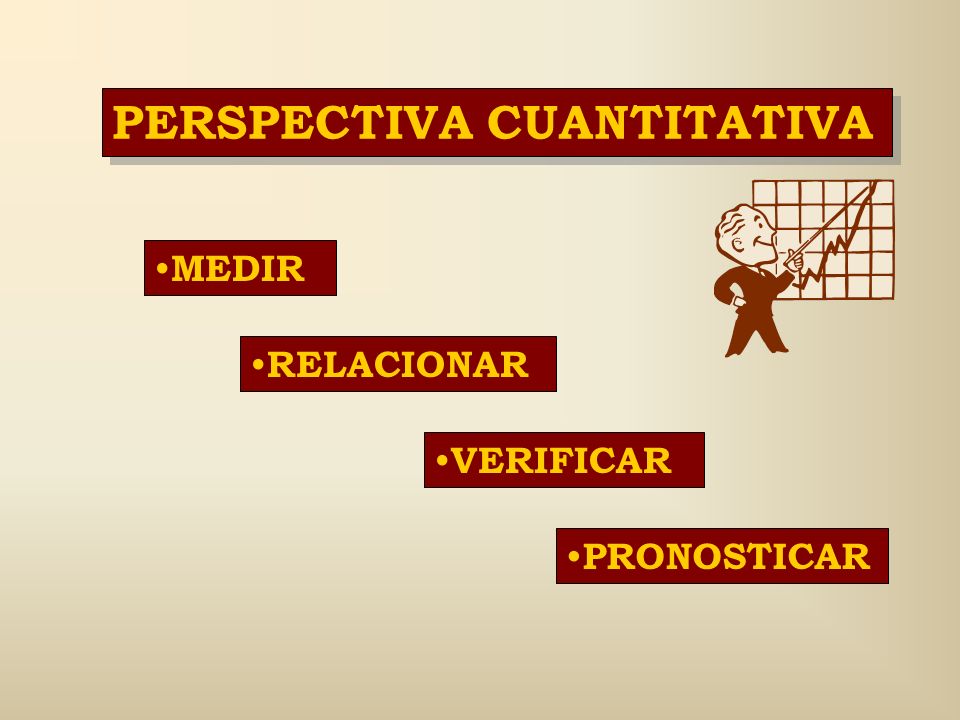 PERSPECTIVA CUANTITATIVA

•MEDIR

•RELACIONAR

•VERIFICAR

•PRONOSTICAR